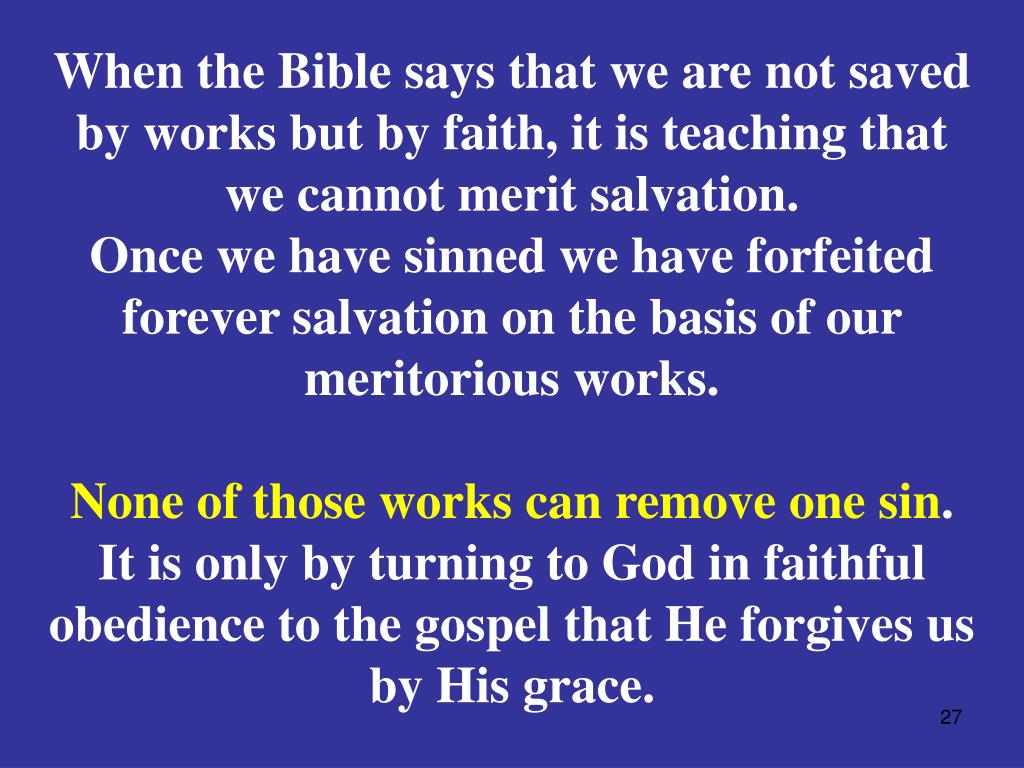 When the Bible says that we are not saved by works but by faith, it is teaching that we cannot merit salvation.
Once we have sinned we have forfeited forever salvation on the basis of our meritorious works.

None of those works can remove one sin. It is only by turning to God in faithful obedience to the gospel that He forgives us by His grace.

27